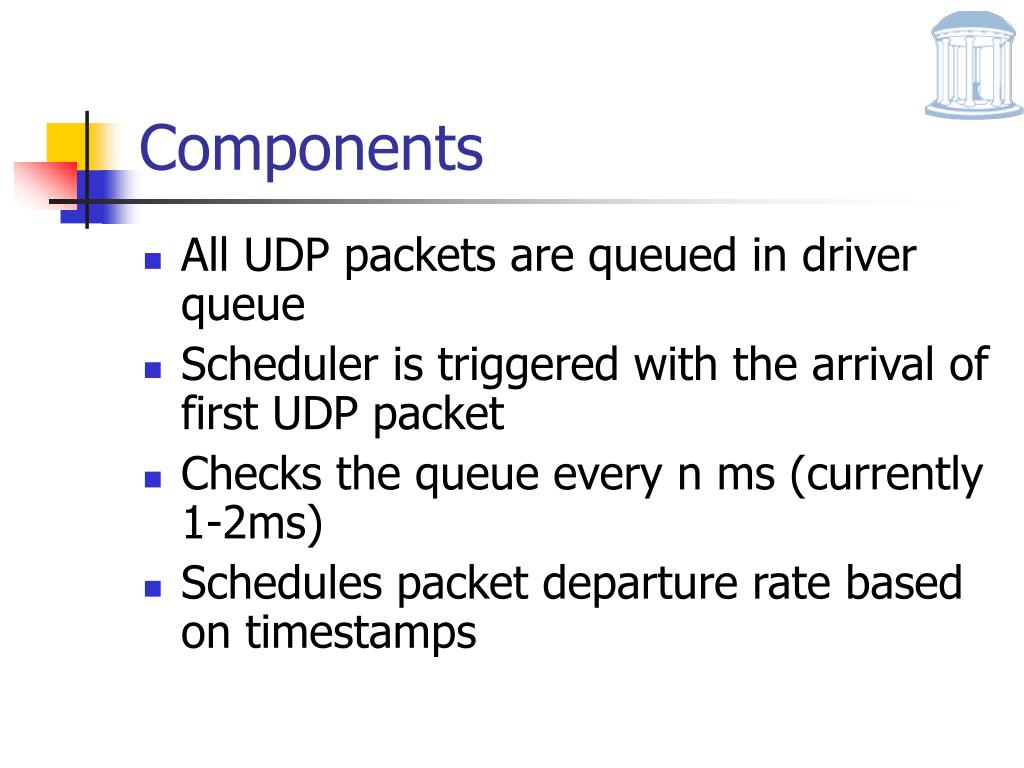 Components

- All UDP packets are queued in driver queue
- Scheduler is triggered with the arrival of first UDP packet
- Checks the queue every n ms (currently 1-2ms)
- Schedules packet departure rate based on timestamps